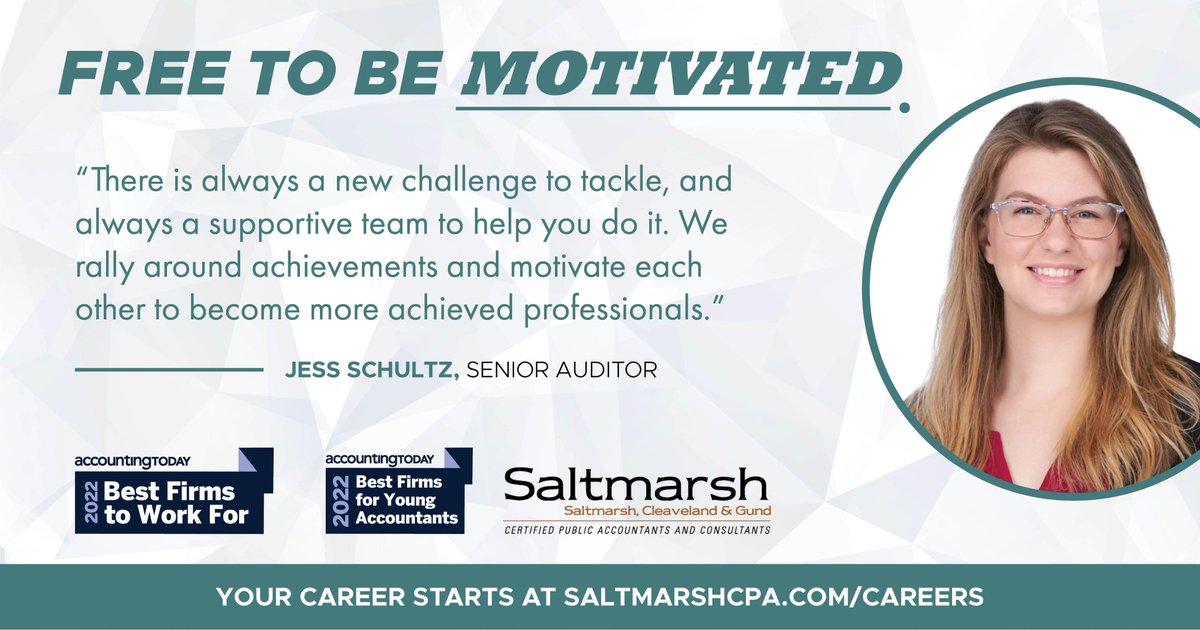 FREE TO BE MOTIVATED.

"There is always a new challenge to tackle, and always a supportive team to help you do it. We rally around achievements and motivate each other to become more achieved professionals."

JESS SCHULTZ, SENIOR AUDITOR

accountingTODAY
2022 Best Firms to Work For

accountingTODAY
2022 Best Firms for Young Accountants

Saltmarsh
Saltmarsh, Cleaveland & Gund
CERTIFIED PUBLIC ACCOUNTANTS AND CONSULTANTS

YOUR CAREER STARTS AT SALTMARSHCPA.COM/CAREERS